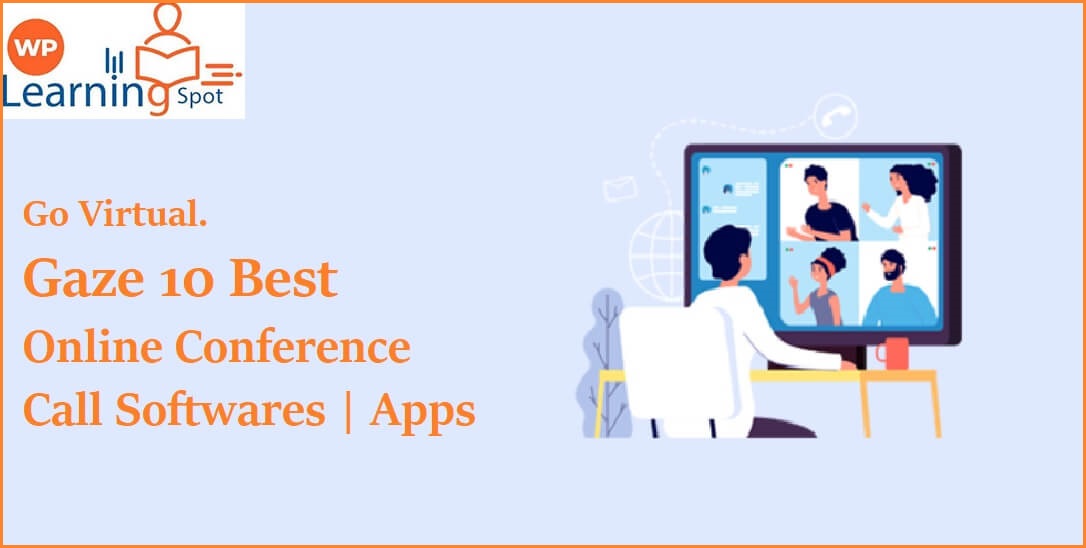 WP Learning Spot

Go Virtual.

Gaze 10 Best

Online Conference

Call Softwares | Apps